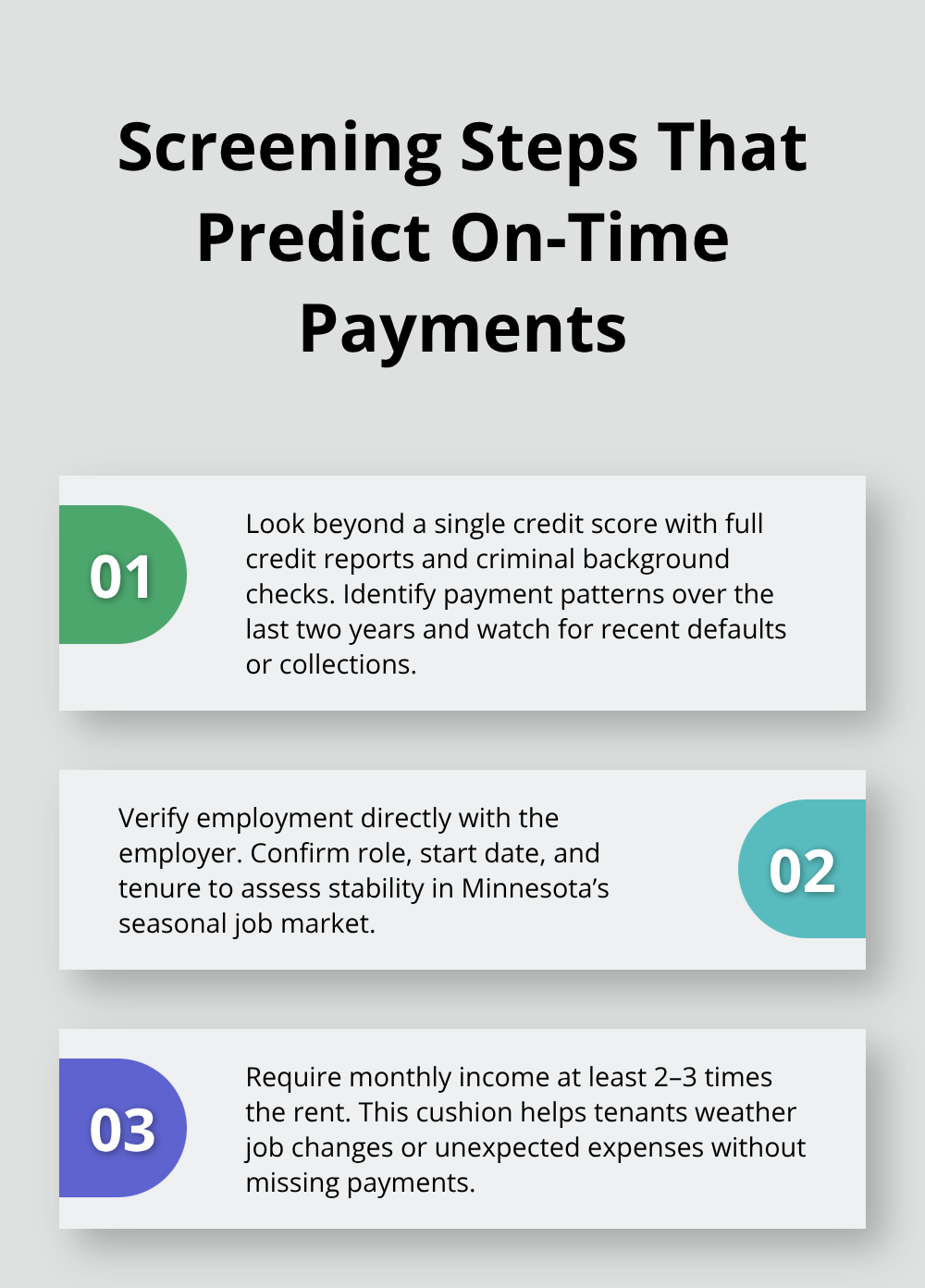 Screening Steps That Predict On-Time Payments

01

Look beyond a single credit score with full credit reports and criminal background checks. Identify payment patterns over the last two years and watch for recent defaults or collections.

Verify employment directly with the employer. Confirm role, start date, and tenure to assess stability in Minnesota’s seasonal job market.

02

03

Require monthly income at least 2–3 times the rent. This cushion helps tenants weather job changes or unexpected expenses without missing payments.